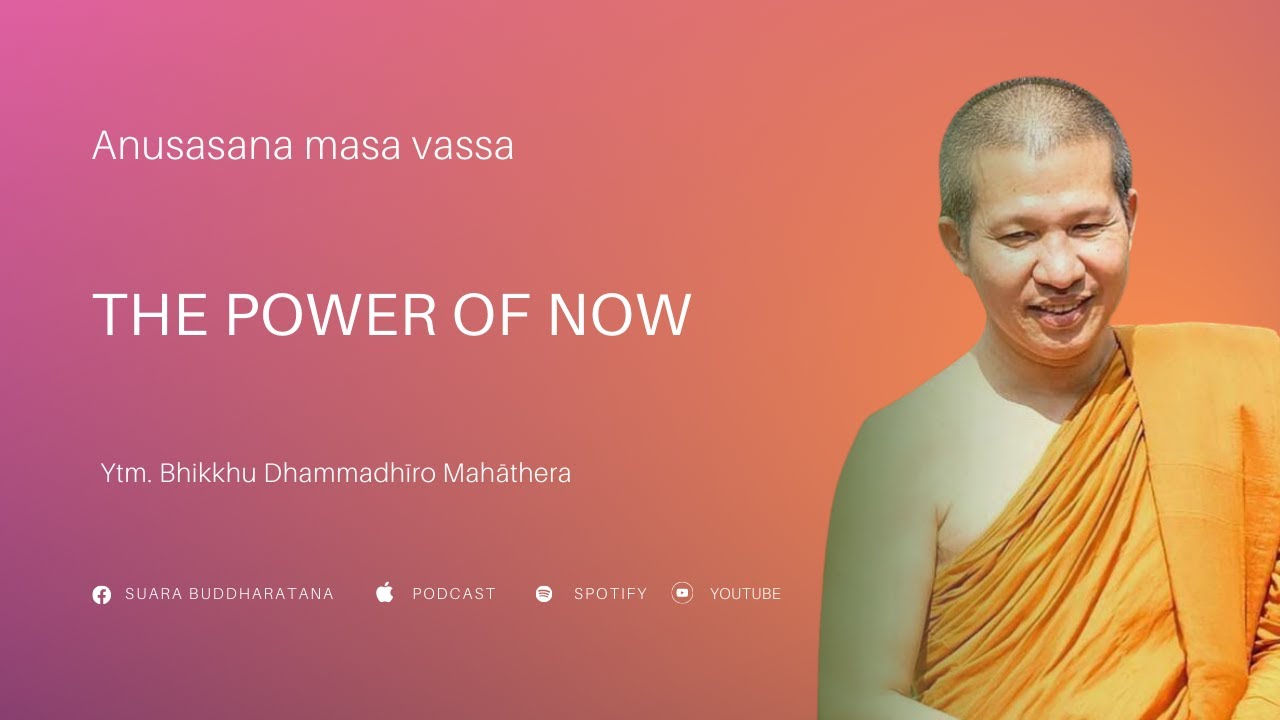 Anusasana masa vassa

THE POWER OF NOW

Ytm. Bhikkhu Dhammadhīro Mahāthera

SUARA BUDDHARATANA PODCAST SPOTIFY YOUTUBE